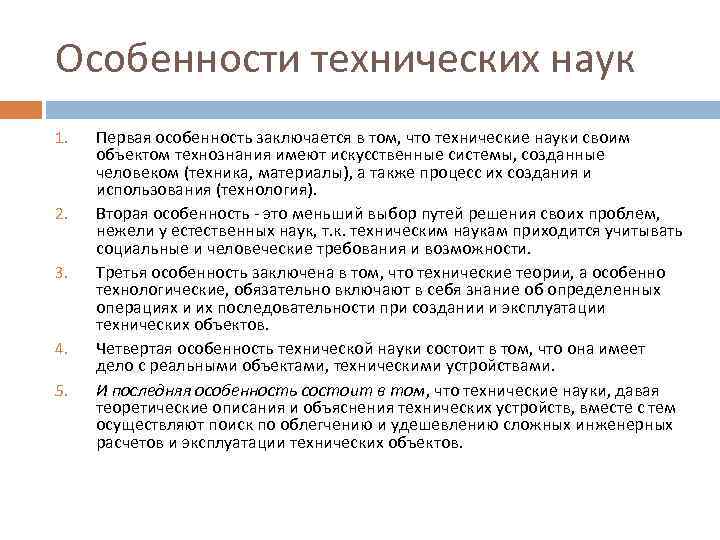 Особенности технических наук

1. Первая особенность заключается в том, что технические науки своим объектом технознания имеют искусственные системы, созданные человеком (техника, материалы), а также процесс их создания и использования (технология).

2. Вторая особенность - это меньший выбор путей решения своих проблем, нежели у естественных наук, т.к. техническим наукам приходится учитывать социальные и человеческие требования и возможности.

3. Третья особенность заключена в том, что технические теории, а особенно технологические, обязательно включают в себя знание об определенных операциях и их последовательности при создании и эксплуатации технических объектов.

4. Четвертая особенность технической науки состоит в том, что она имеет дело с реальными объектами, техническими устройствами.

5. И последняя особенность состоит в том, что технические науки, давая теоретические описания и объяснения технических устройств, вместе с тем осуществляют поиск по облегчению и удешевлению сложных инженерных расчетов и эксплуатации технических объектов.